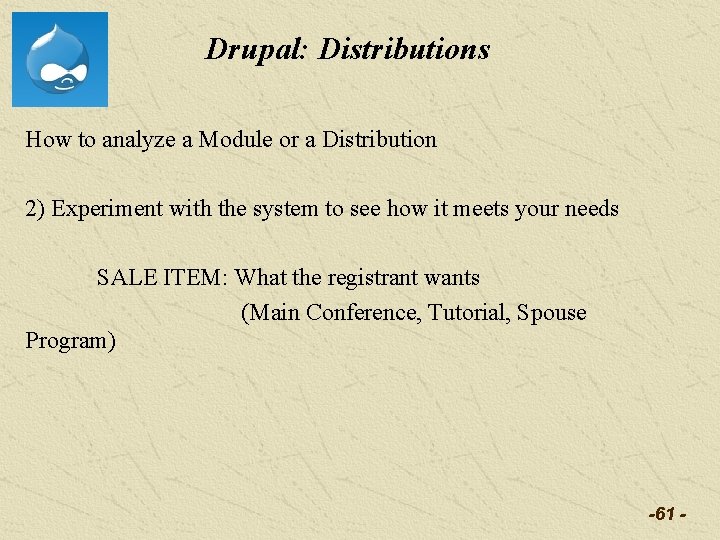 Drupal: Distributions

How to analyze a Module or a Distribution

2) Experiment with the system to see how it meets your needs

SALE ITEM: What the registrant wants
(Main Conference, Tutorial, Spouse Program)

-61 -